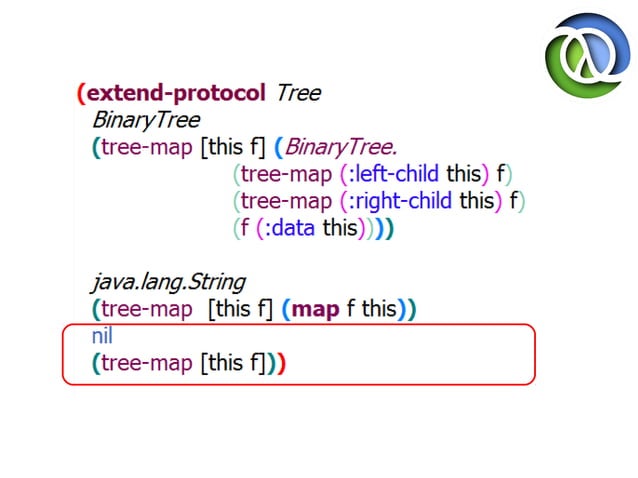 (extend-protocol Tree
  BinaryTree
  (tree-map [this f] (BinaryTree.
                     (tree-map (:left-child this) f)
                     (tree-map (:right-child this) f)
                     (f (:data this))))

  java.lang.String
  (tree-map  [this f] (map f this))
  nil
  (tree-map [this f]))